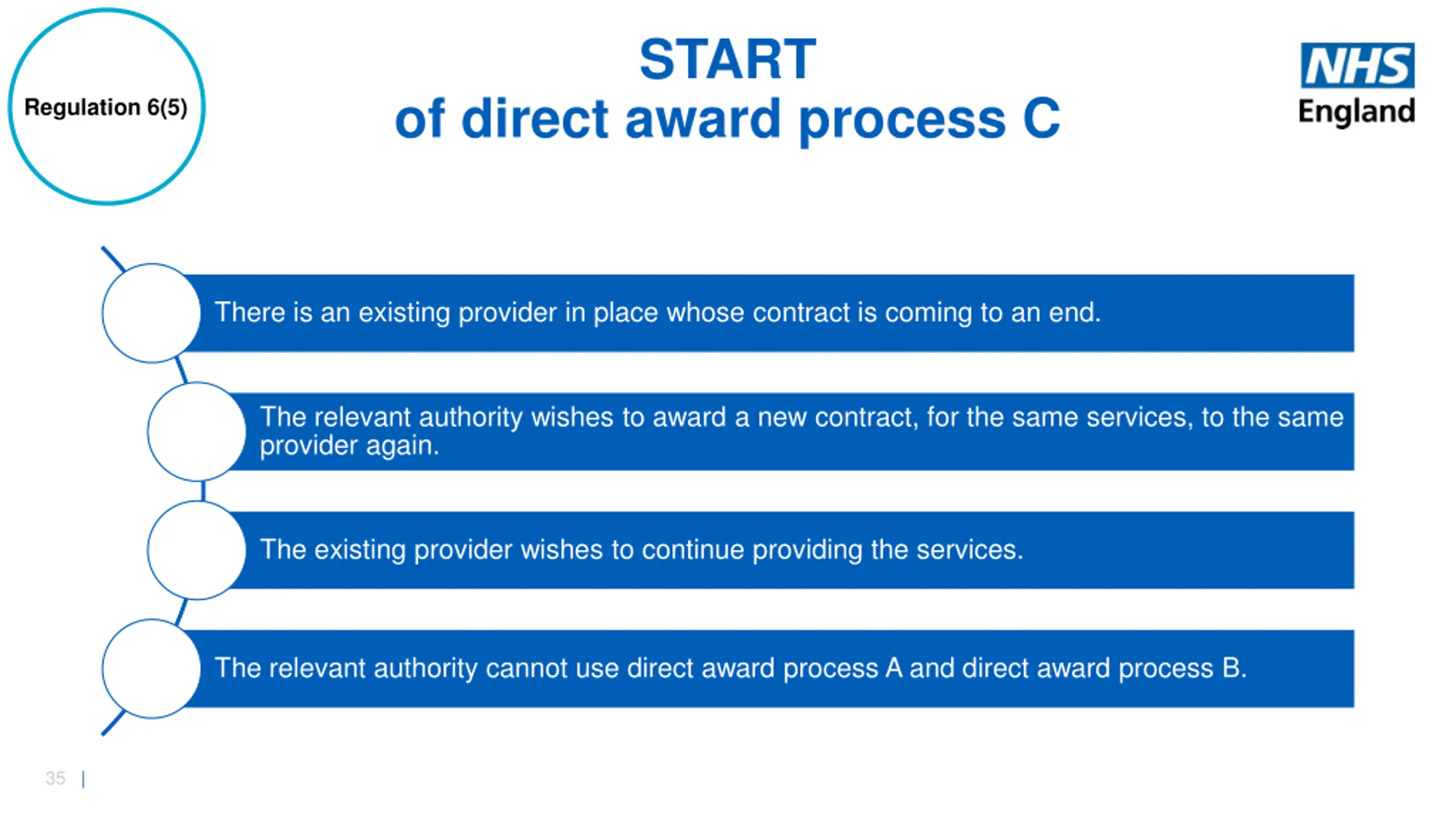 Regulation 6(5)

START
of direct award process C

NHS
England

There is an existing provider in place whose contract is coming to an end.

The relevant authority wishes to award a new contract, for the same services, to the same provider again.

The existing provider wishes to continue providing the services.

The relevant authority cannot use direct award process A and direct award process B.

35 |